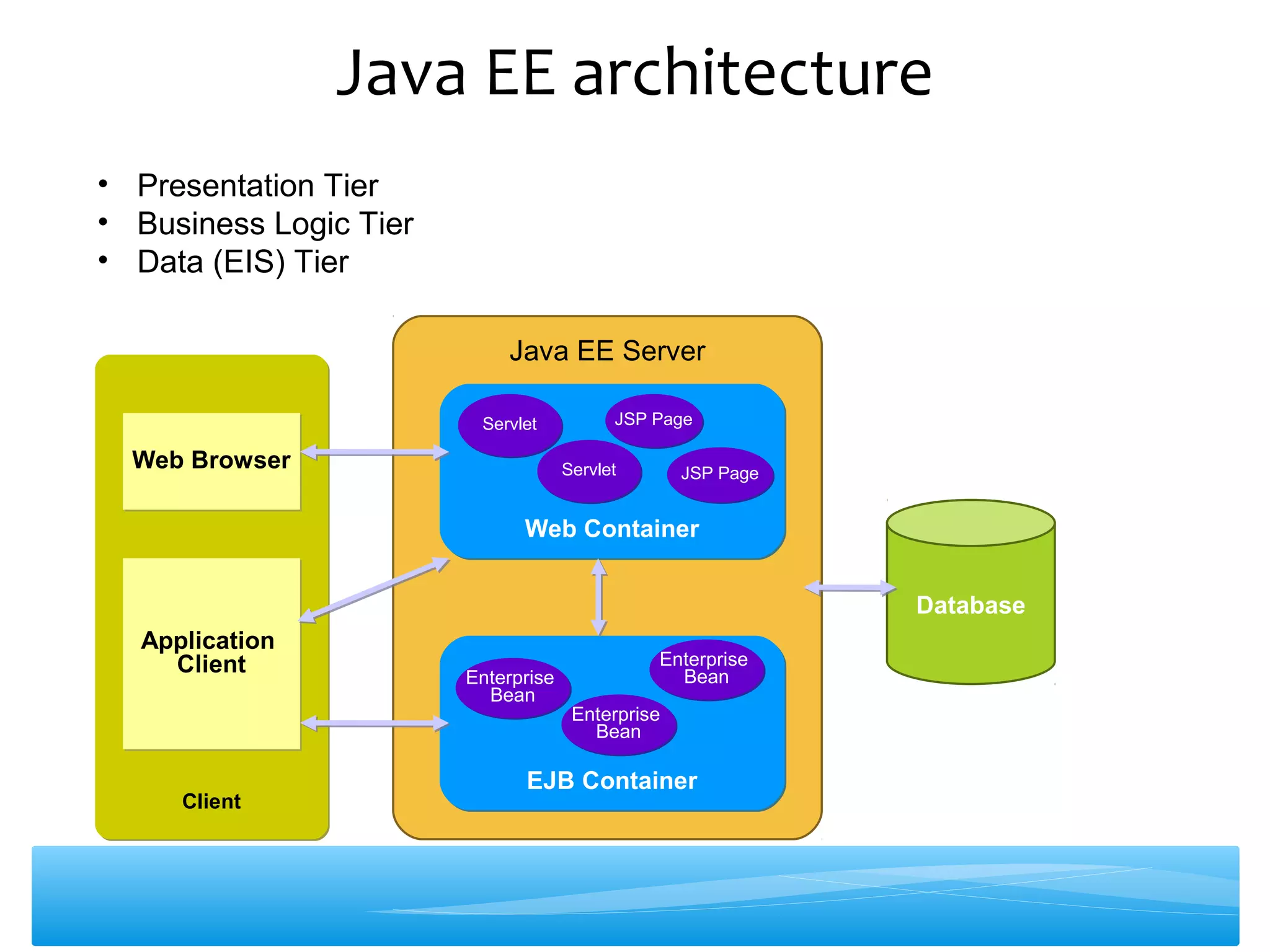 Java EE architecture

• Presentation Tier
• Business Logic Tier
• Data (EIS) Tier

Web Browser

Application Client

Client

Java EE Server

Servlet
JSP Page
Servlet
JSP Page

Web Container

Enterprise Bean
Enterprise Bean
Enterprise Bean

EJB Container

Database